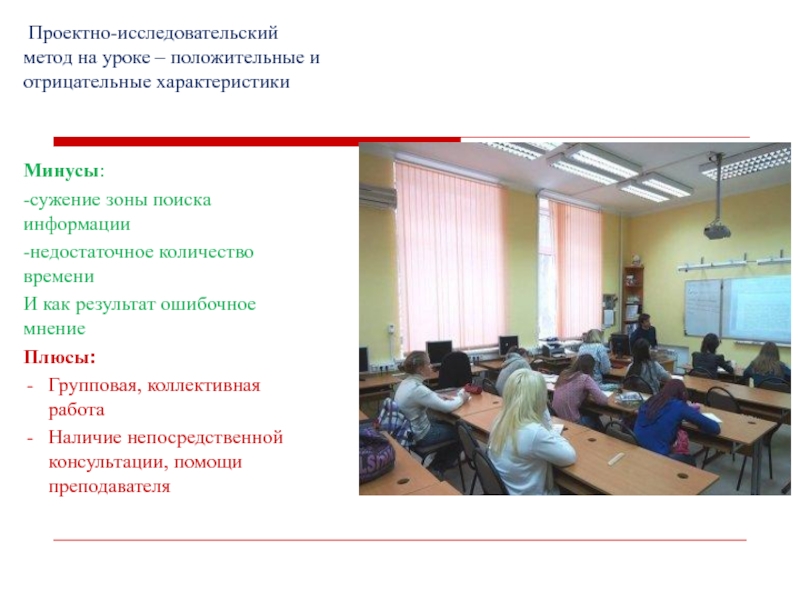 Проектно-исследовательский метод на уроке – положительные и отрицательные характеристики

Минусы:

-сужение зоны поиска информации

-недостаточное количество времени

И как результат ошибочное мнение

Плюсы:

- Групповая, коллективная работа
- Наличие непосредственной консультации, помощи преподавателя